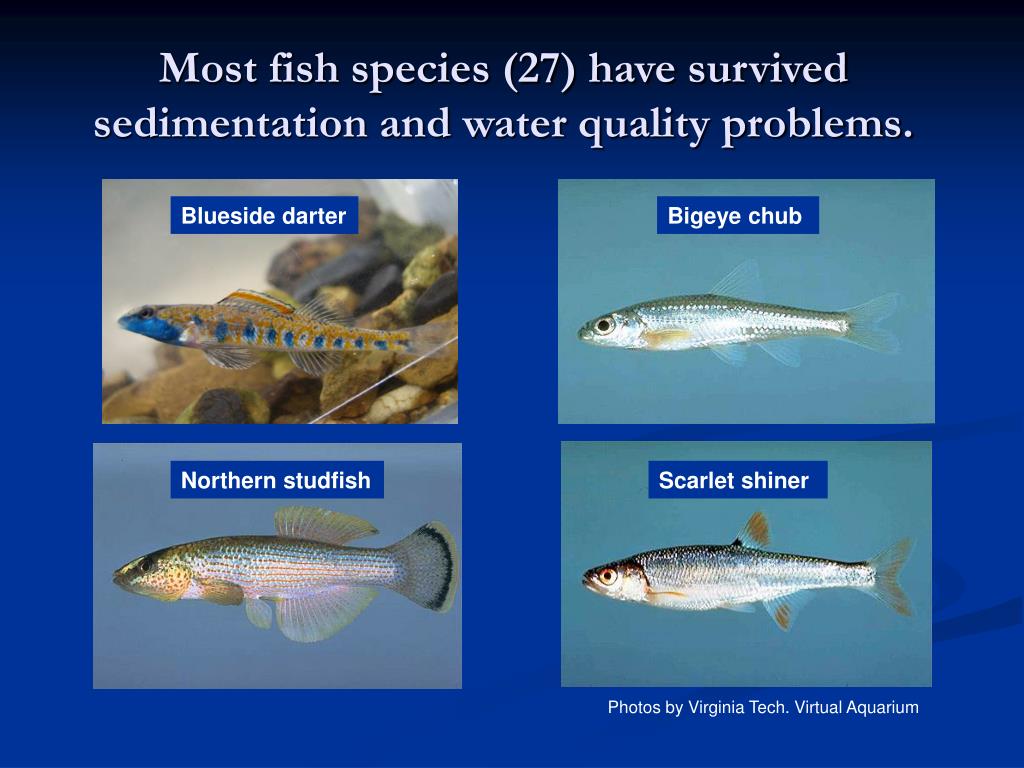 Most fish species (27) have survived sedimentation and water quality problems.

Blueside darter

Bigeye chub

Northern studfish

Scarlet shiner

Photos by Virginia Tech. Virtual Aquarium